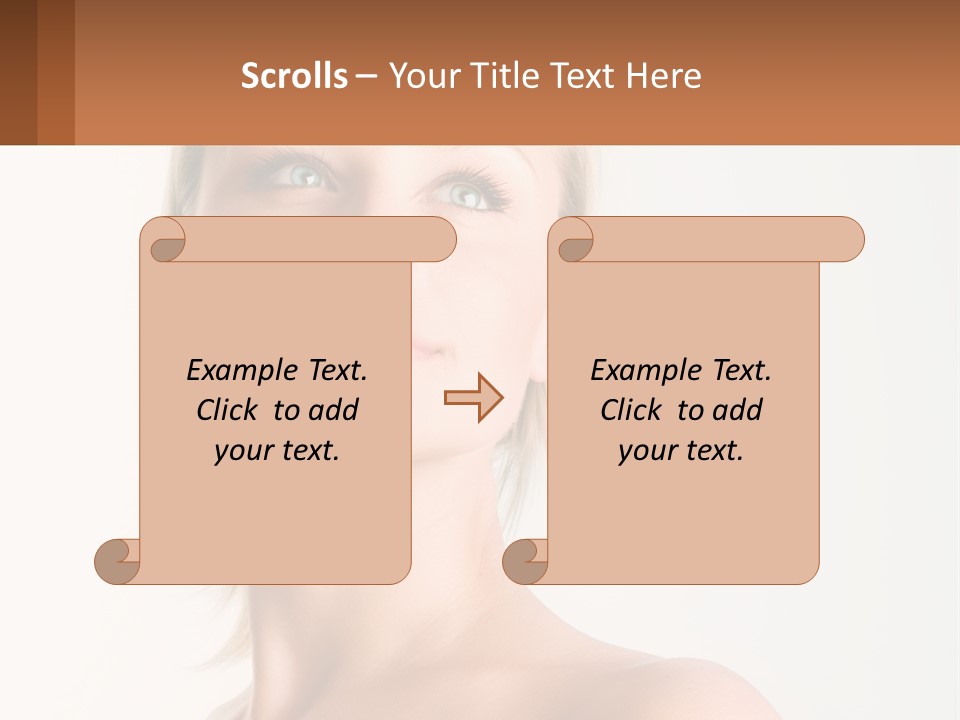 Scrolls – Your Title Text Here

Example Text. Click to add your text.

Example Text. Click to add your text.